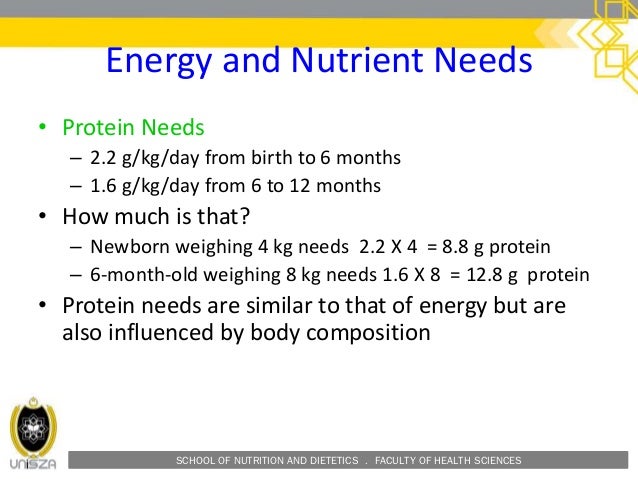 Energy and Nutrient Needs

• Protein Needs
– 2.2 g/kg/day from birth to 6 months
– 1.6 g/kg/day from 6 to 12 months
• How much is that?
– Newborn weighing 4 kg needs 2.2 X 4 = 8.8 g protein
– 6-month-old weighing 8 kg needs 1.6 X 8 = 12.8 g protein
• Protein needs are similar to that of energy but are also influenced by body composition

UniSZA

SCHOOL OF NUTRITION AND DIETETICS . FACULTY OF HEALTH SCIENCES